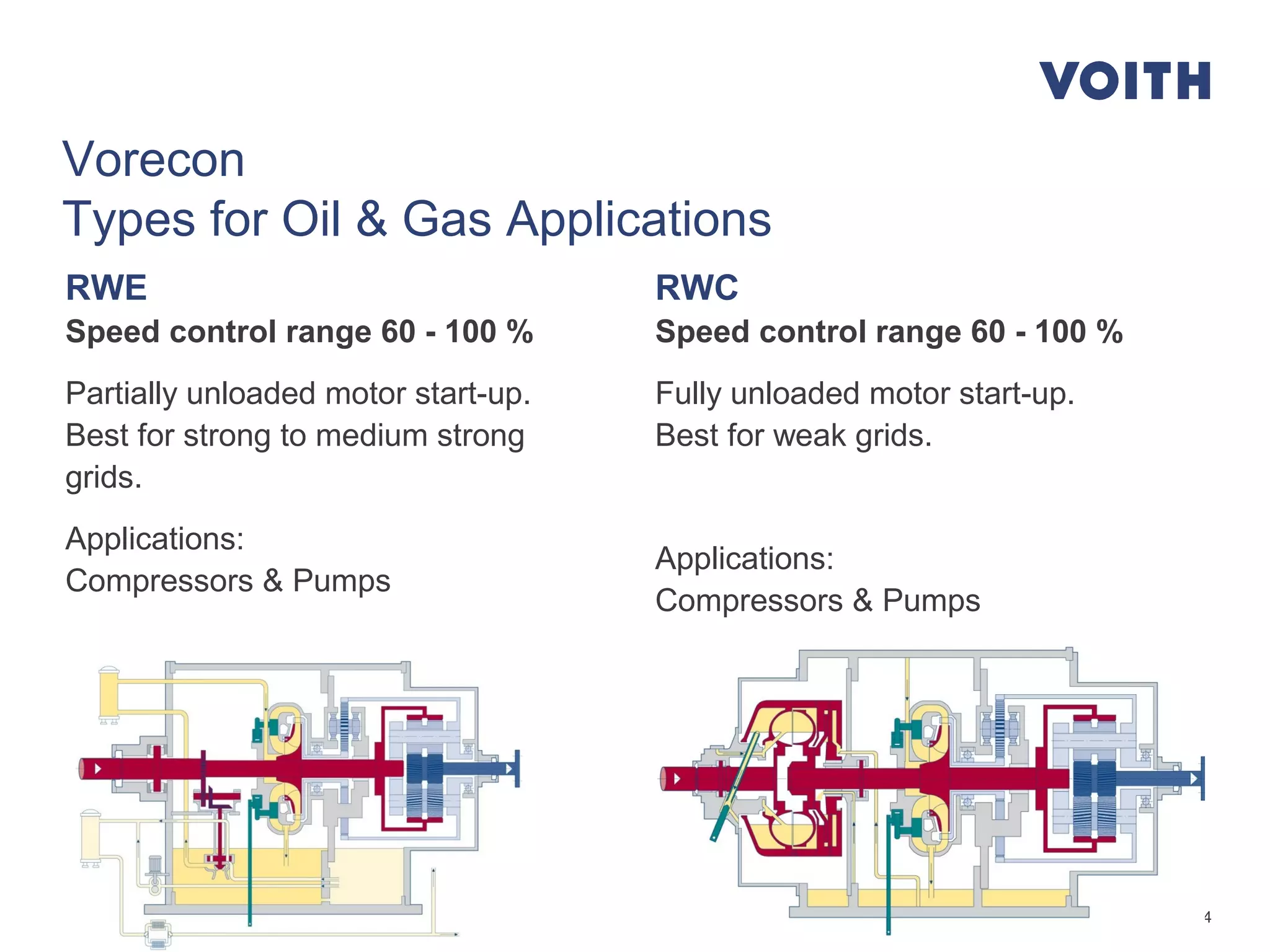 VOITH

Vorecon
Types for Oil & Gas Applications

RWE
Speed control range 60 - 100 %

Partially unloaded motor start-up. Best for strong to medium strong grids.

Applications:
Compressors & Pumps

RWC
Speed control range 60 - 100 %

Fully unloaded motor start-up. Best for weak grids.

Applications:
Compressors & Pumps

4